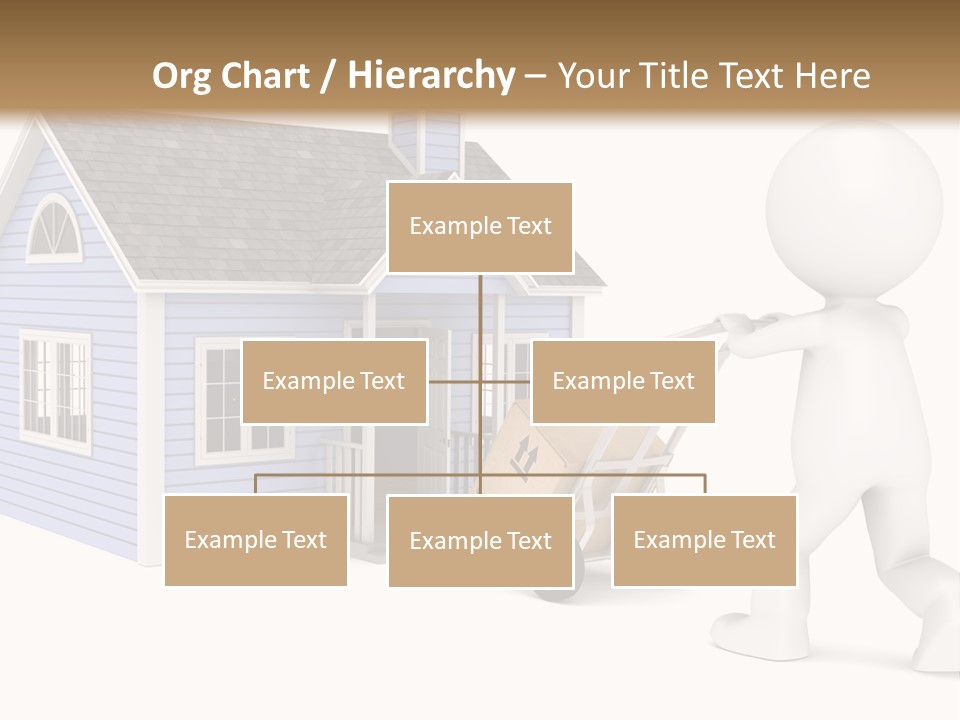 Org Chart / Hierarchy – Your Title Text Here

Example Text

Example Text

Example Text

Example Text

Example Text

Example Text